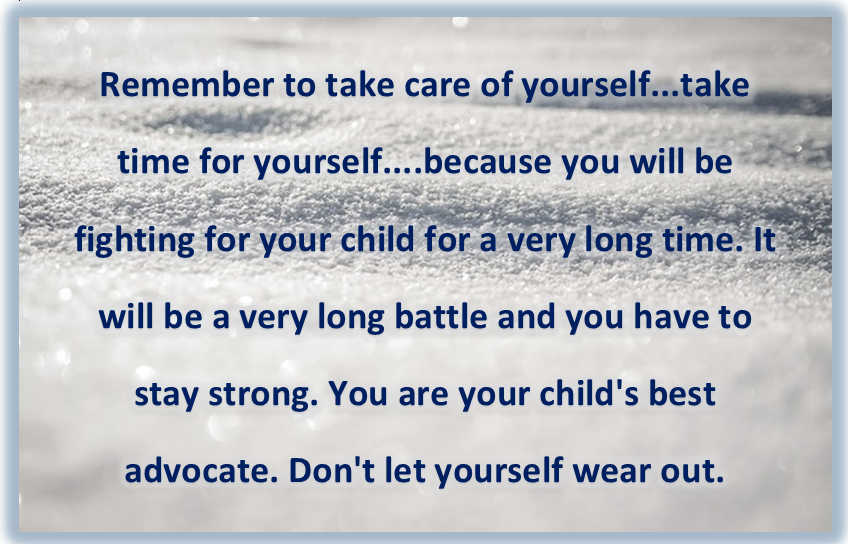 Remember to take care of yourself...take time for yourself....because you will be fighting for your child for a very long time. It will be a very long battle and you have to stay strong. You are your child's best advocate. Don't let yourself wear out.